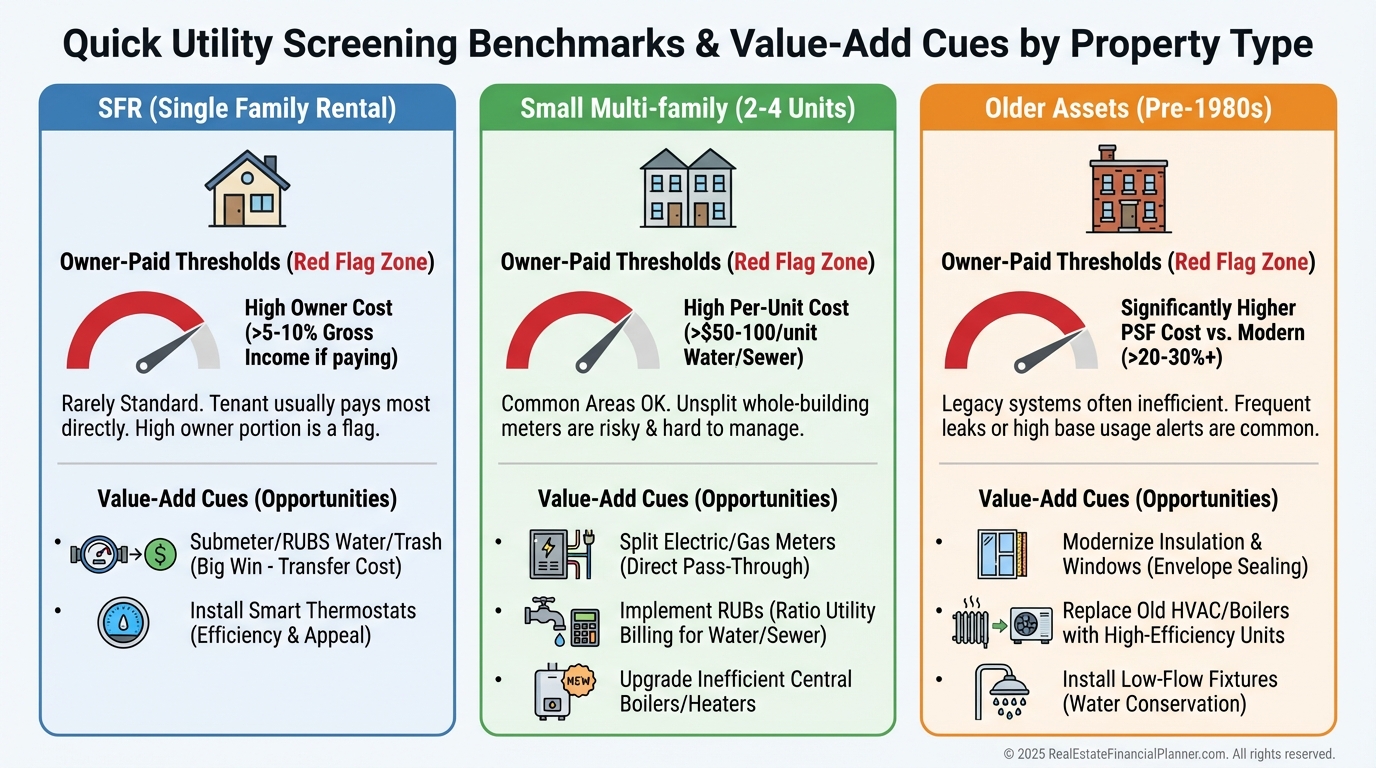 Quick Utility Screening Benchmarks & Value-Add Cues by Property Type

SFR (Single Family Rental)

Owner-Paid Thresholds (Red Flag Zone)

High Owner Cost (>5-10% Gross Income if paying)

Rarely Standard. Tenant usually pays most directly. High owner portion is a flag.

Value-Add Cues (Opportunities)

• Submeter/RUBS Water/Trash (Big Win - Transfer Cost)

• Install Smart Thermostats (Efficiency & Appeal)

Small Multi-family (2-4 Units)

Owner-Paid Thresholds (Red Flag Zone)

High Per-Unit Cost (>$50-100/unit Water/Sewer)

Common Areas OK. Unsplit whole-building meters are risky & hard to manage.

Value-Add Cues (Opportunities)

• Split Electric/Gas Meters (Direct Pass-Through)

• Implement RUBs (Ratio Utility Billing for Water/Sewer)

• NEW Upgrade Inefficient Central Boilers/Heaters

Older Assets (Pre-1980s)

Owner-Paid Thresholds (Red Flag Zone)

Significantly Higher PSF Cost vs. Modern (>20-30%+)

Legacy systems often inefficient. Frequent leaks or high base usage alerts are common.

Value-Add Cues (Opportunities)

• Modernize Insulation & Windows (Envelope Sealing)

• Replace Old HVAC/Boilers with High-Efficiency Units

• Install Low-Flow Fixtures (Water Conservation)

© 2025 RealEstateFinancialPlanner.com. All rights reserved.